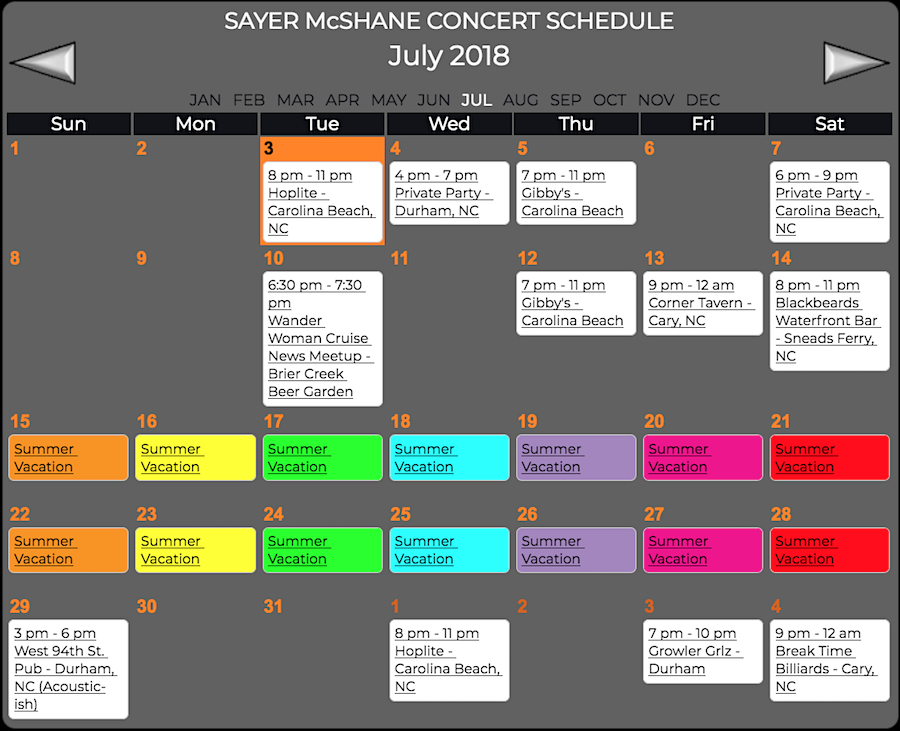 SAYER McSHANE CONCERT SCHEDULE
July 2018

JAN FEB MAR APR MAY JUN JUL AUG SEP OCT NOV DEC

| Sun | Mon | Tue | Wed | Thu | Fri | Sat |
|---|---|---|---|---|---|---|
| 1 | 2 | 3 8 pm - 11 pm Hoplite - Carolina Beach, NC | 4 4 pm - 7 pm Private Party - Durham, NC | 5 7 pm - 11 pm Gibby's - Carolina Beach | 6 | 7 6 pm - 9 pm Private Party - Carolina Beach, NC |
| 8 | 9 | 10 6:30 pm - 7:30 pm Wander Woman Cruise News Meetup - Brier Creek Beer Garden | 11 | 12 7 pm - 11 pm Gibby's - Carolina Beach | 13 9 pm - 12 am Corner Tavern - Cary, NC | 14 8 pm - 11 pm Blackbeards Waterfront Bar - Sneads Ferry, NC |
| 15 Summer Vacation | 16 Summer Vacation | 17 Summer Vacation | 18 Summer Vacation | 19 Summer Vacation | 20 Summer Vacation | 21 Summer Vacation |
| 22 Summer Vacation | 23 Summer Vacation | 24 Summer Vacation | 25 Summer Vacation | 26 Summer Vacation | 27 Summer Vacation | 28 Summer Vacation |
| 29 3 pm - 6 pm West 94th St. Pub - Durham, NC (Acoustic-ish) | 30 | 31 | 1 8 pm - 11 pm Hoplite - Carolina Beach, NC | 2 | 3 7 pm - 10 pm Growler Grlz - Durham | 4 9 pm - 12 am Break Time Billiards - Cary, NC |